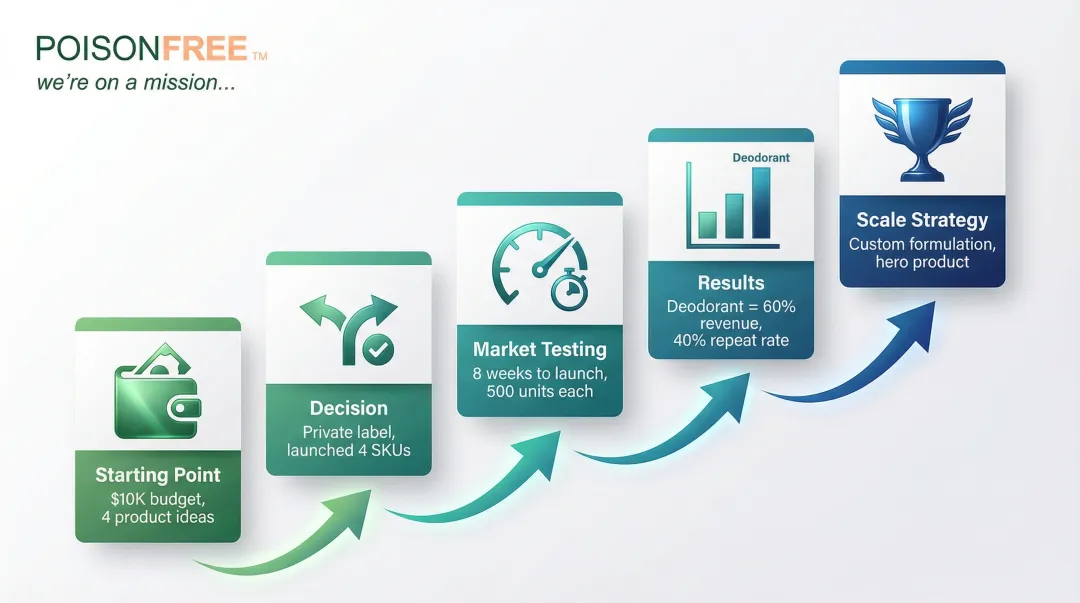 POISONFREE™
we're on a mission...

Starting Point
$10K budget, 4 product ideas

Decision
Private label, launched 4 SKUs

Market Testing
8 weeks to launch, 500 units each

Deodorant

Results
Deodorant = 60% revenue, 40% repeat rate

Scale Strategy
Custom formulation, hero product